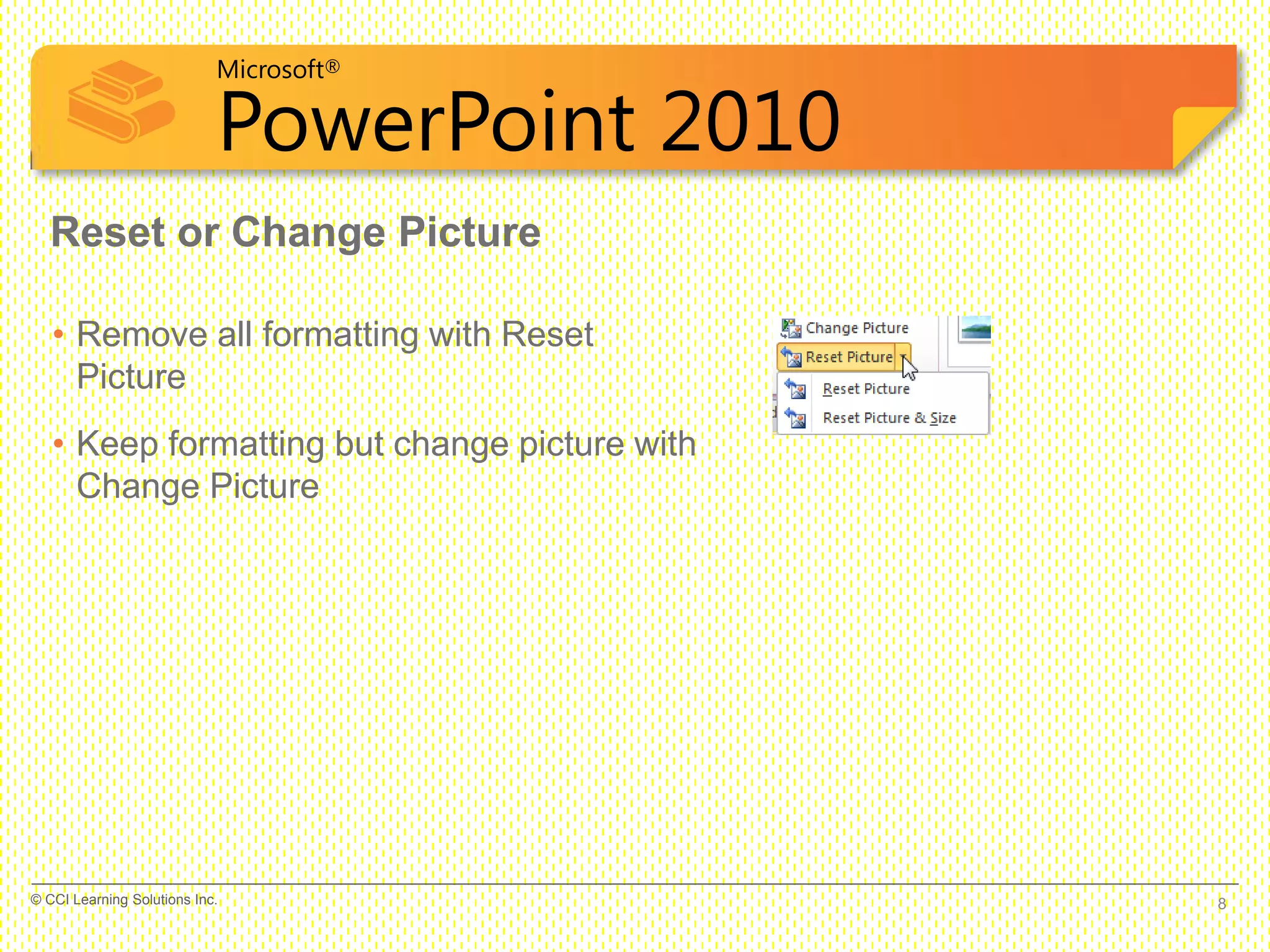 Microsoft®
PowerPoint 2010

Reset or Change Picture

• Remove all formatting with Reset Picture

• Keep formatting but change picture with Change Picture

Change Picture
Reset Picture
Reset Picture
Reset Picture & Size

© CCI Learning Solutions Inc.

8